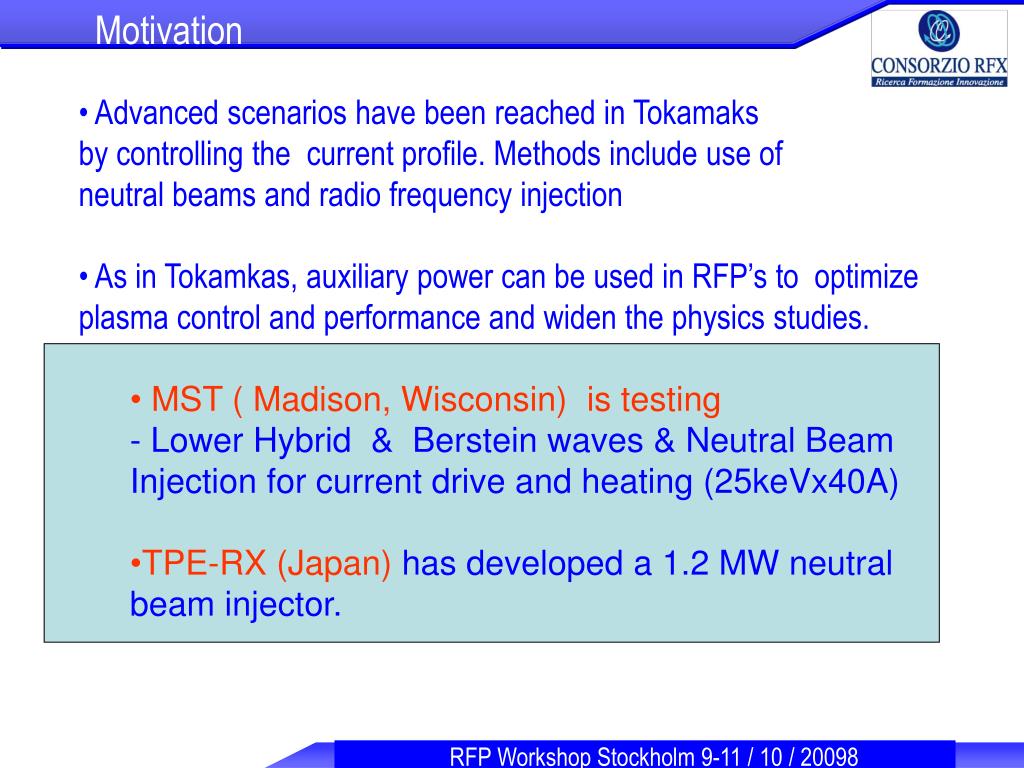 Motivation

CONSORZIO RFX
Ricerca Formazione Innovazione

• Advanced scenarios have been reached in Tokamaks by controlling the current profile. Methods include use of neutral beams and radio frequency injection

• As in Tokamkas, auxiliary power can be used in RFP's to optimize plasma control and performance and widen the physics studies.

• MST ( Madison, Wisconsin) is testing
- Lower Hybrid & Berstein waves & Neutral Beam Injection for current drive and heating (25keVx40A)

•TPE-RX (Japan) has developed a 1.2 MW neutral beam injector.

RFP Workshop Stockholm 9-11 / 10 / 20098